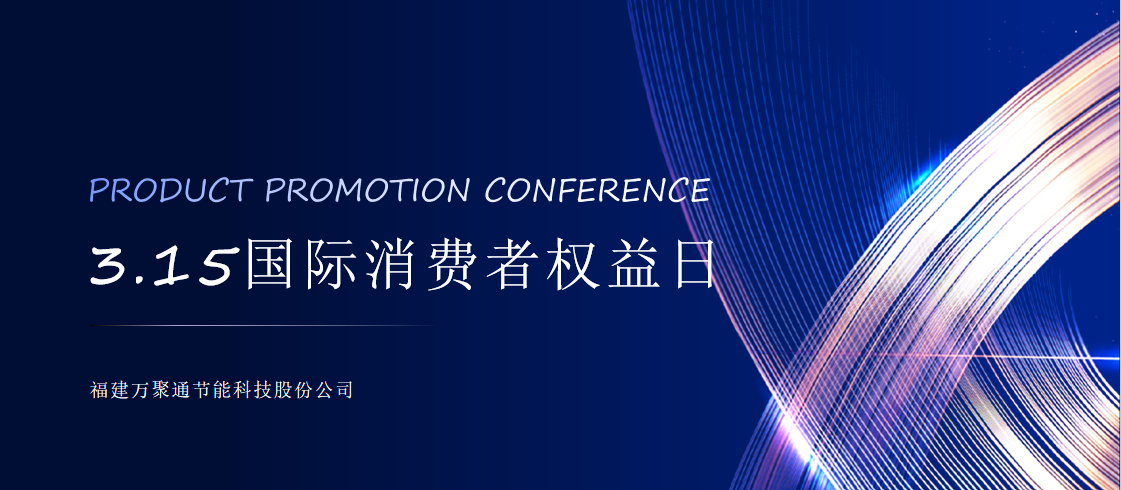 PRODUCT PROMOTION CONFERENCE

3.15国际消费者权益日

福建万聚通节能科技股份公司